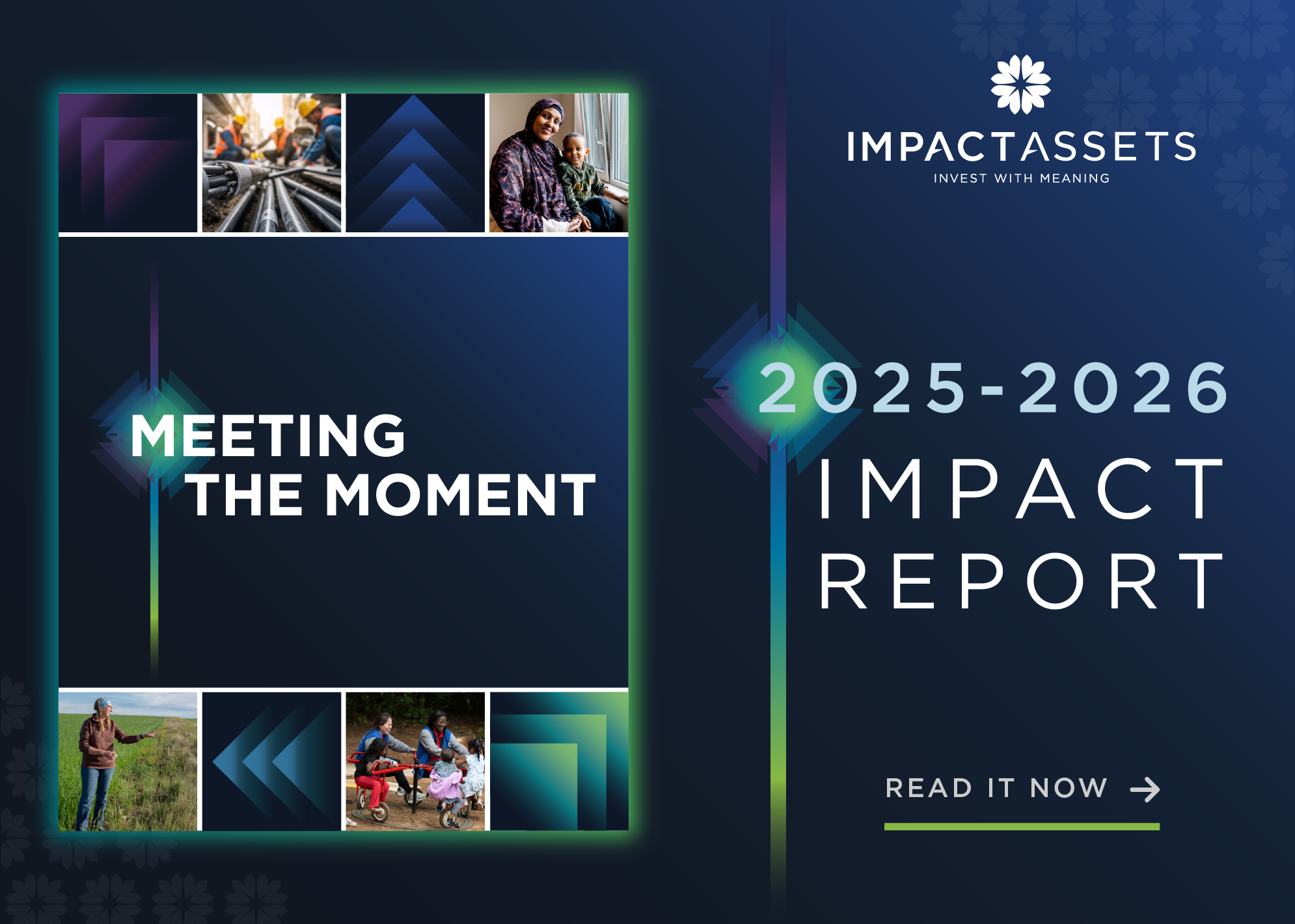 MEETING THE MOMENT

IMPACTASSETS
INVEST WITH MEANING

2025-2026
IMPACT REPORT

READ IT NOW →